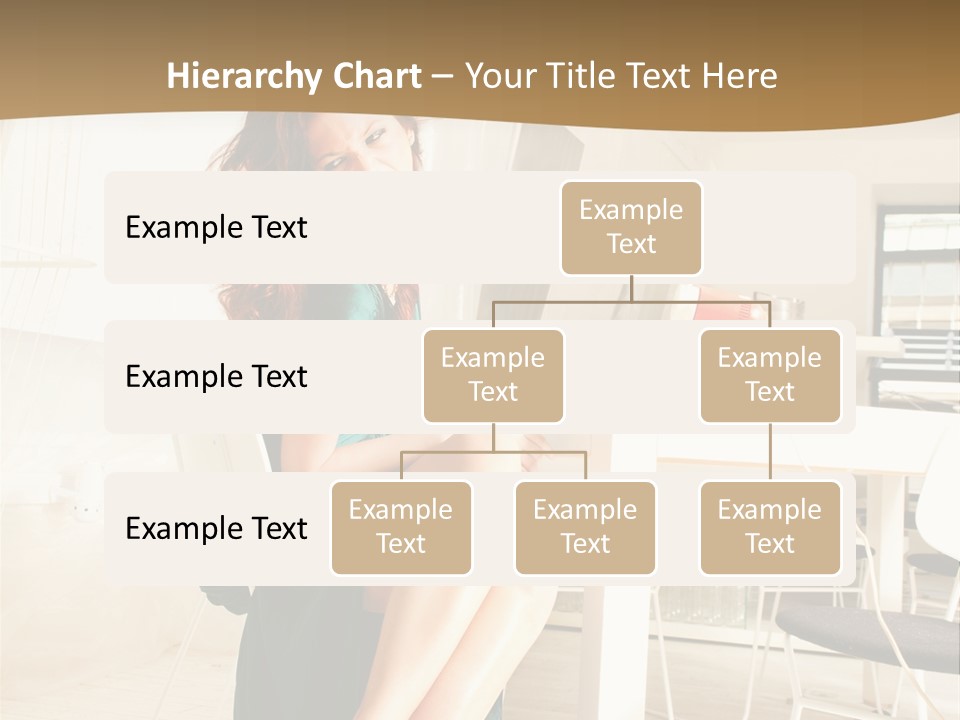 Hierarchy Chart – Your Title Text Here

Example Text

Example Text

Example Text

Example Text

Example Text

Example Text

Example Text

Example Text

Example Text